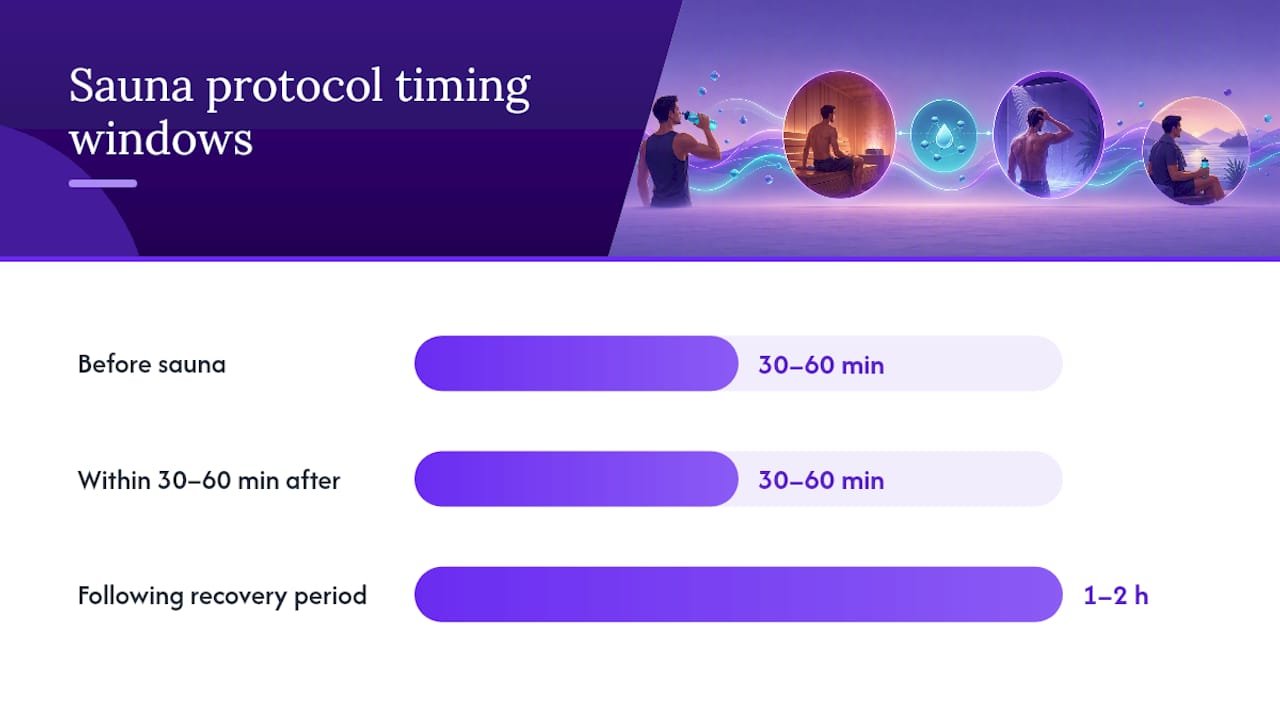 Sauna protocol timing windows

Before sauna
30–60 min

Within 30–60 min after
30–60 min

Following recovery period
1–2 h